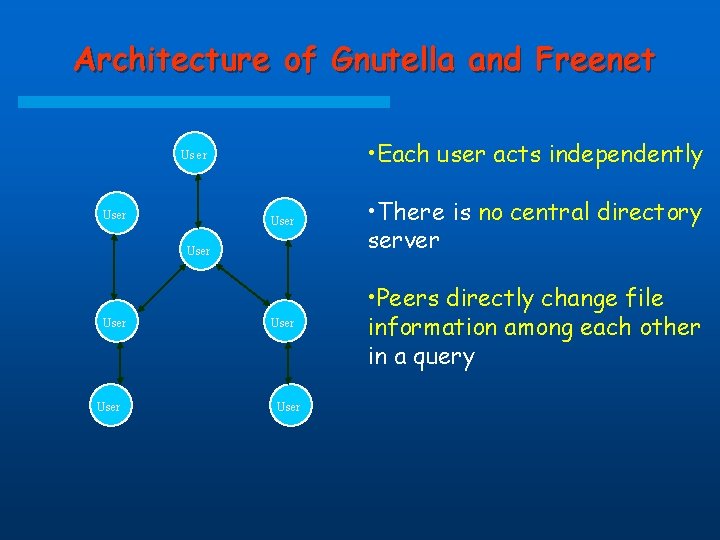 Architecture of Gnutella and Freenet

User

User

User

User

User

User

User

User

•Each user acts independently

•There is no central directory server

•Peers directly change file information among each other in a query